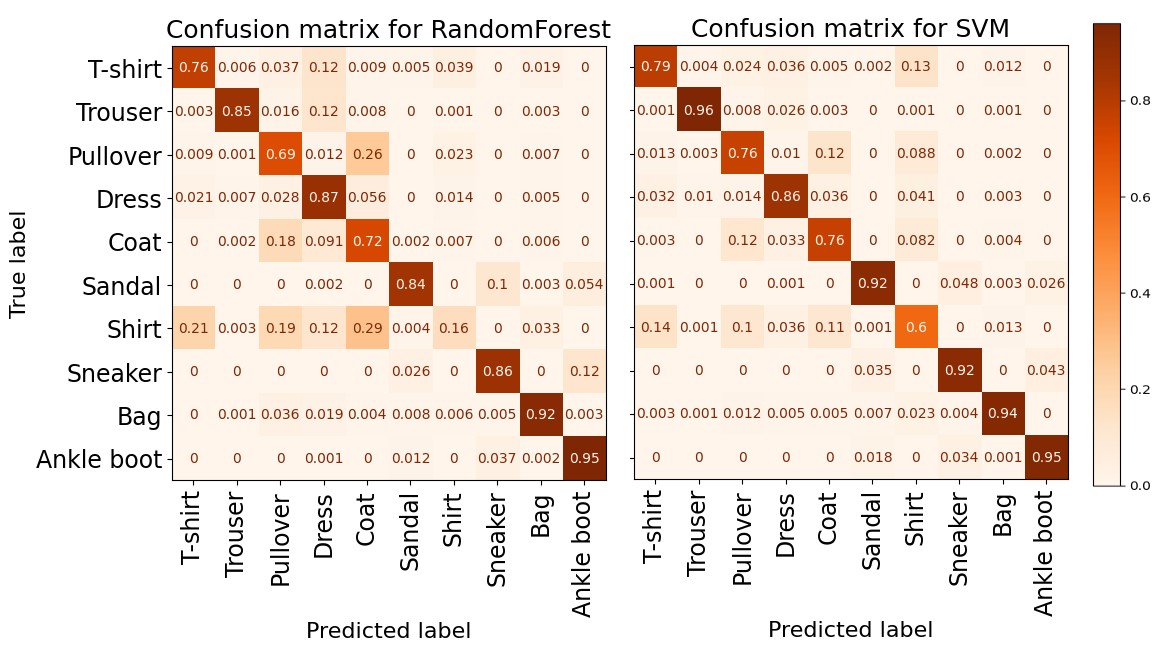 Confusion matrix for RandomForest

True label

| | T-shirt | Trouser | Pullover | Dress | Coat | Sandal | Shirt | Sneaker | Bag | Ankle boot |
|---|---|---|---|---|---|---|---|---|---|---|
| T-shirt | 0.76 | 0.006 | 0.037 | 0.12 | 0.009 | 0.005 | 0.039 | 0 | 0.019 | 0 |
| Trouser | 0.003 | 0.85 | 0.016 | 0.12 | 0.008 | 0 | 0.001 | 0 | 0.003 | 0 |
| Pullover | 0.009 | 0.001 | 0.69 | 0.012 | 0.26 | 0 | 0.023 | 0 | 0.007 | 0 |
| Dress | 0.021 | 0.007 | 0.028 | 0.87 | 0.056 | 0 | 0.014 | 0 | 0.005 | 0 |
| Coat | 0 | 0.002 | 0.18 | 0.091 | 0.72 | 0.002 | 0.007 | 0 | 0.006 | 0 |
| Sandal | 0 | 0 | 0 | 0.002 | 0 | 0.84 | 0 | 0.1 | 0.003 | 0.054 |
| Shirt | 0.21 | 0.003 | 0.19 | 0.12 | 0.29 | 0.004 | 0.16 | 0 | 0.033 | 0 |
| Sneaker | 0 | 0 | 0 | 0 | 0 | 0.026 | 0 | 0.86 | 0 | 0.12 |
| Bag | 0 | 0.001 | 0.036 | 0.019 | 0.004 | 0.008 | 0.006 | 0.005 | 0.92 | 0.003 |
| Ankle boot | 0 | 0 | 0 | 0.001 | 0 | 0.012 | 0 | 0.037 | 0.002 | 0.95 |

Predicted label

Confusion matrix for SVM

| | T-shirt | Trouser | Pullover | Dress | Coat | Sandal | Shirt | Sneaker | Bag | Ankle boot |
|---|---|---|---|---|---|---|---|---|---|---|
| T-shirt | 0.79 | 0.004 | 0.024 | 0.036 | 0.005 | 0.002 | 0.13 | 0 | 0.012 | 0 |
| Trouser | 0.001 | 0.96 | 0.008 | 0.026 | 0.003 | 0 | 0.001 | 0 | 0.001 | 0 |
| Pullover | 0.013 | 0.003 | 0.76 | 0.01 | 0.12 | 0 | 0.088 | 0 | 0.002 | 0 |
| Dress | 0.032 | 0.01 | 0.014 | 0.86 | 0.036 | 0 | 0.041 | 0 | 0.003 | 0 |
| Coat | 0.003 | 0 | 0.12 | 0.033 | 0.76 | 0 | 0.082 | 0 | 0.004 | 0 |
| Sandal | 0.001 | 0 | 0 | 0.001 | 0 | 0.92 | 0 | 0.048 | 0.003 | 0.026 |
| Shirt | 0.14 | 0.001 | 0.1 | 0.036 | 0.11 | 0.001 | 0.6 | 0 | 0.013 | 0 |
| Sneaker | 0 | 0 | 0 | 0 | 0 | 0.035 | 0 | 0.92 | 0 | 0.043 |
| Bag | 0.003 | 0.001 | 0.012 | 0.005 | 0.005 | 0.007 | 0.023 | 0.004 | 0.94 | 0 |
| Ankle boot | 0 | 0 | 0 | 0 | 0 | 0.018 | 0 | 0.034 | 0.001 | 0.95 |

Predicted label

0.8
0.6
0.4
0.2
0.0